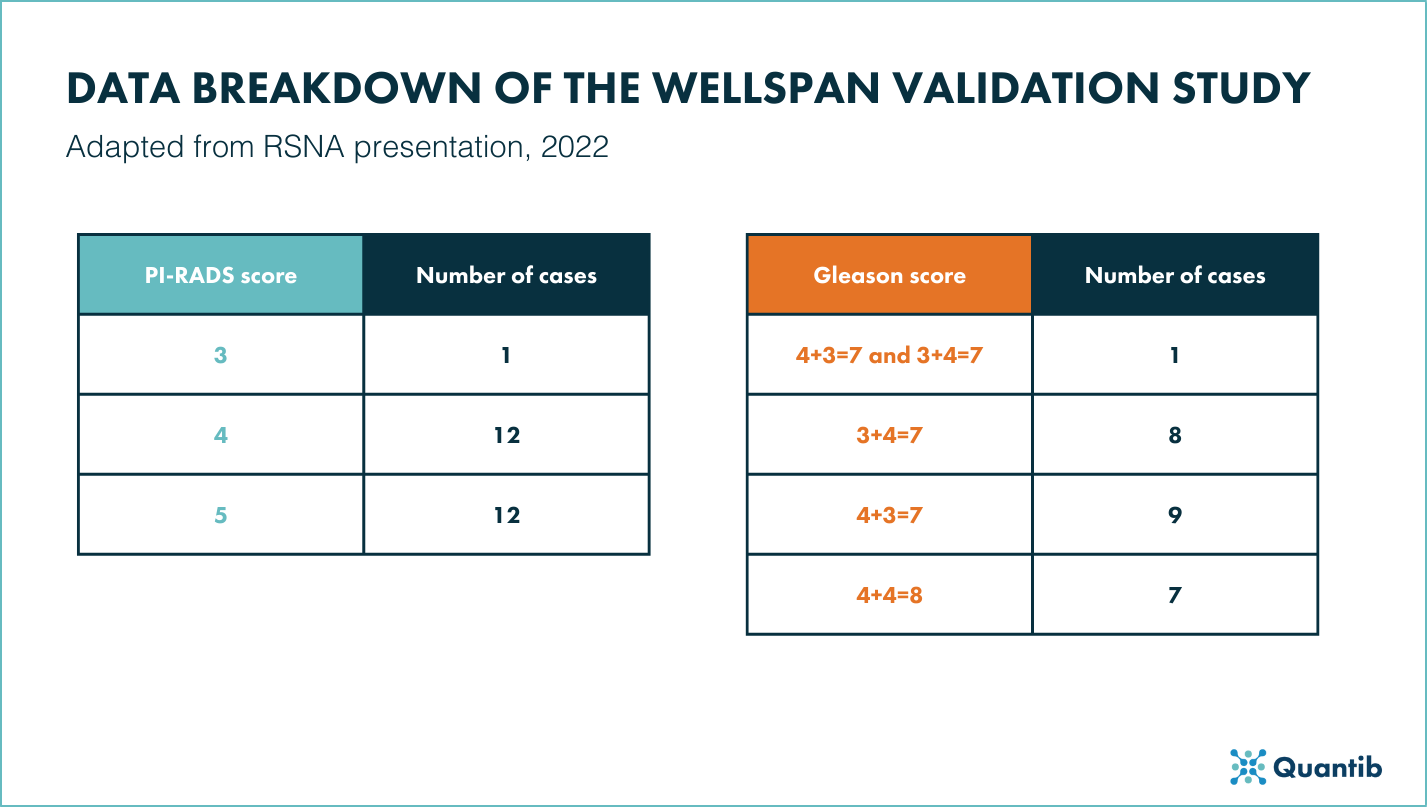 DATA BREAKDOWN OF THE WELLSPAN VALIDATION STUDY

Adapted from RSNA presentation, 2022

| PI-RADS score | Number of cases |
|---|---|
| 3 | 1 |
| 4 | 12 |
| 5 | 12 |

| Gleason score | Number of cases |
|---|---|
| 4+3=7 and 3+4=7 | 1 |
| 3+4=7 | 8 |
| 4+3=7 | 9 |
| 4+4=8 | 7 |

Quantib